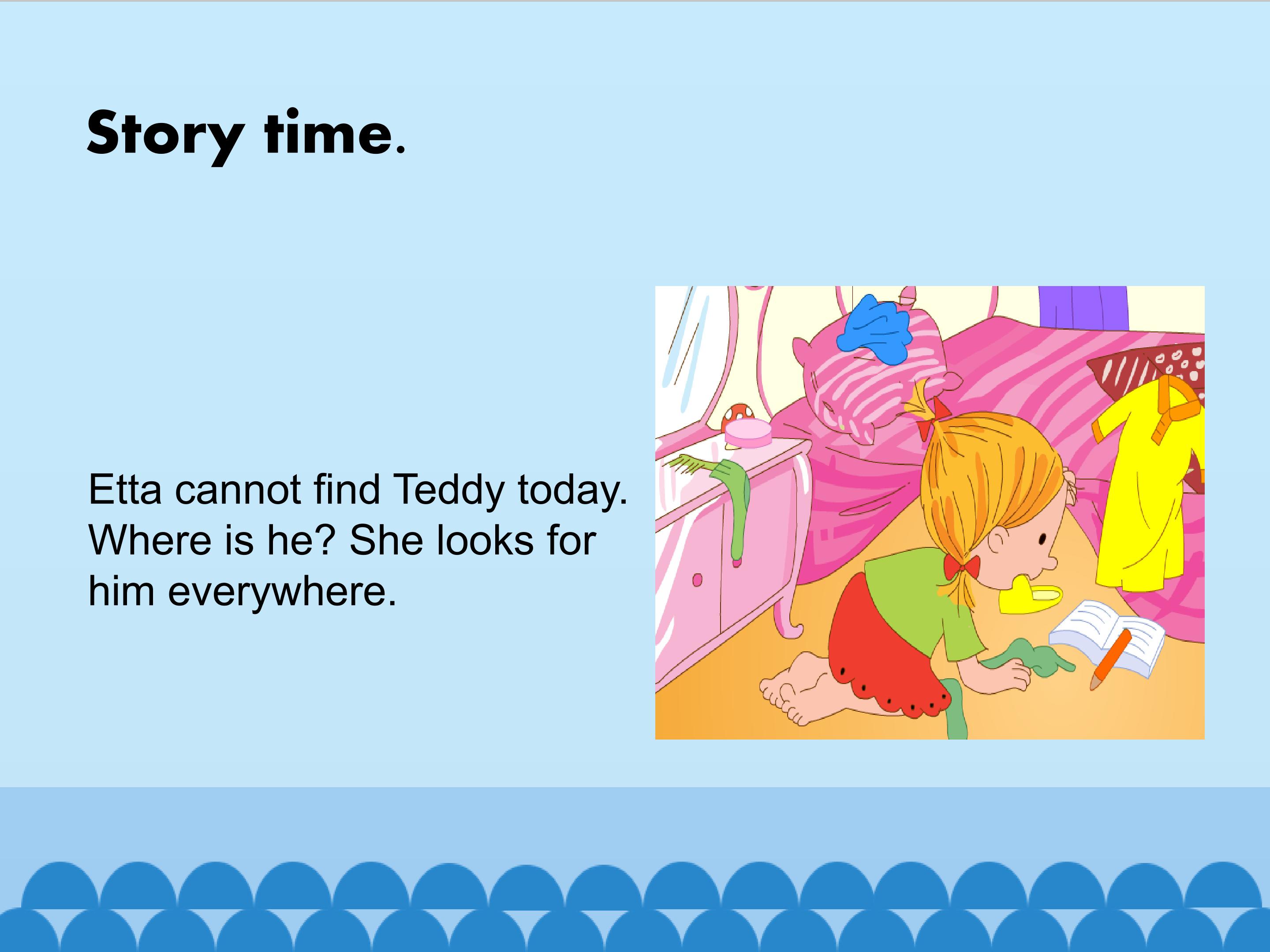 Story time.

Etta cannot find Teddy today. Where is he? She looks for him everywhere.